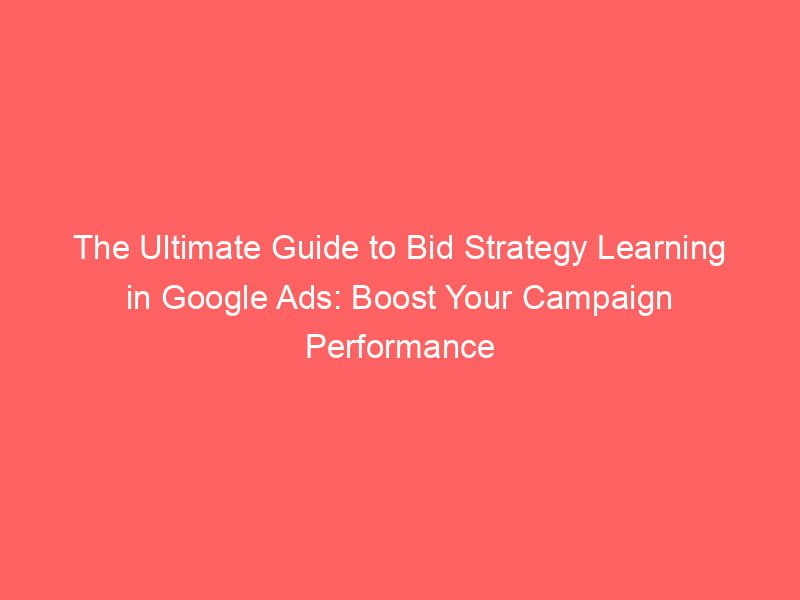 The Ultimate Guide to Bid Strategy Learning in Google Ads: Boost Your Campaign Performance